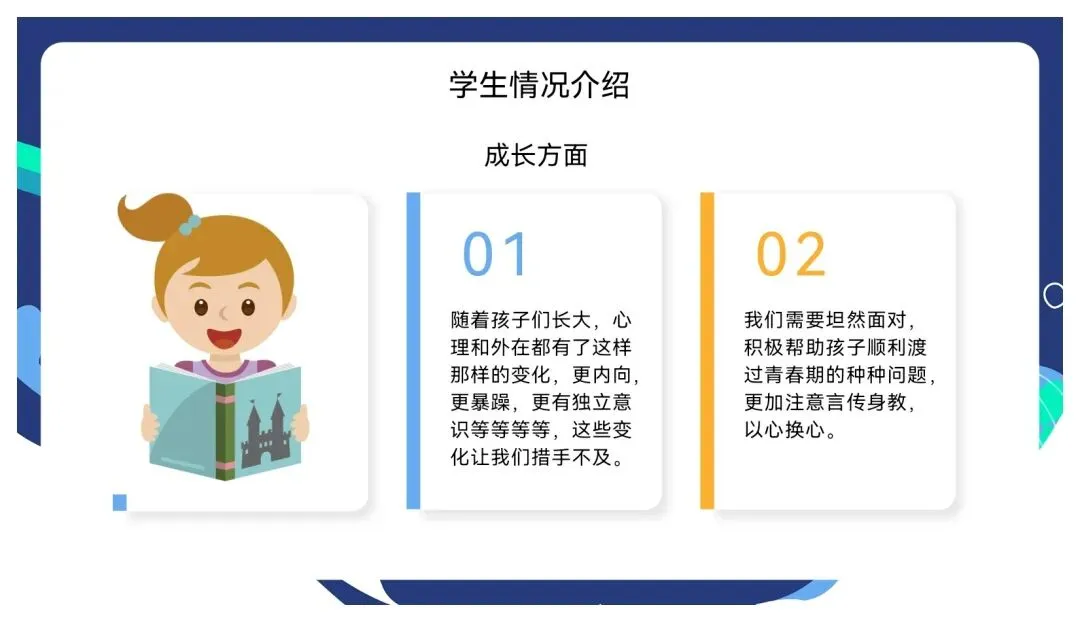 学生情况介绍

成长方面

01

随着孩子们长大，心理和外在都有了这样那样的变化，更内向，更暴躁，更有独立意识等等等等，这些变化让我们措手不及。

02

我们需要坦然面对，积极帮助孩子顺利渡过青春期的种种问题，更加注意言传身教，以心换心。